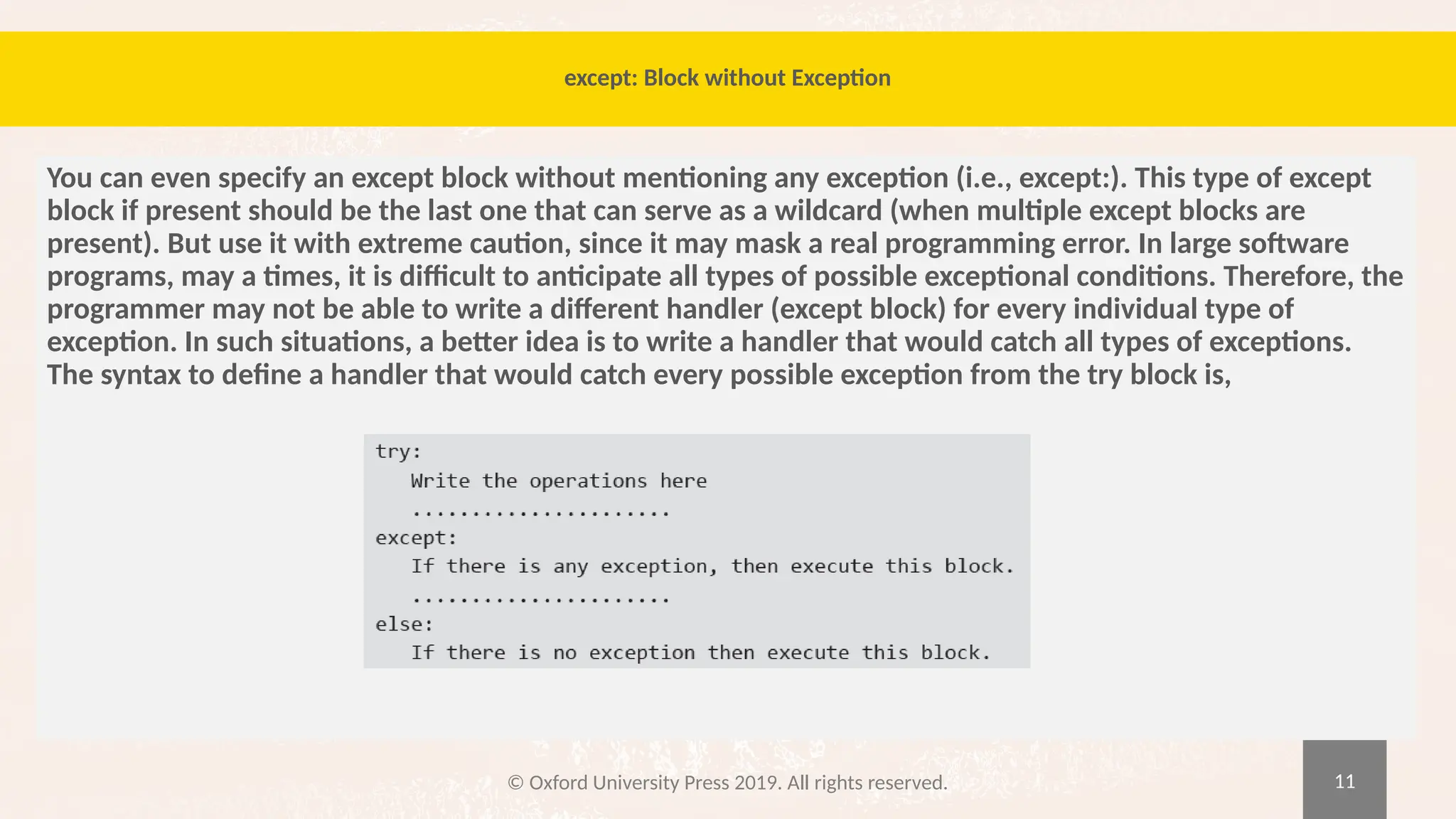 except: Block without Exception

You can even specify an except block without mentioning any exception (i.e., except:). This type of except block if present should be the last one that can serve as a wildcard (when multiple except blocks are present). But use it with extreme caution, since it may mask a real programming error. In large software programs, may a times, it is difficult to anticipate all types of possible exceptional conditions. Therefore, the programmer may not be able to write a different handler (except block) for every individual type of exception. In such situations, a better idea is to write a handler that would catch all types of exceptions. The syntax to define a handler that would catch every possible exception from the try block is,

try:
   Write the operations here
   ......................
except:
   If there is any exception, then execute this block.
   ......................
else:
   If there is no exception then execute this block.

© Oxford University Press 2019. All rights reserved.

11